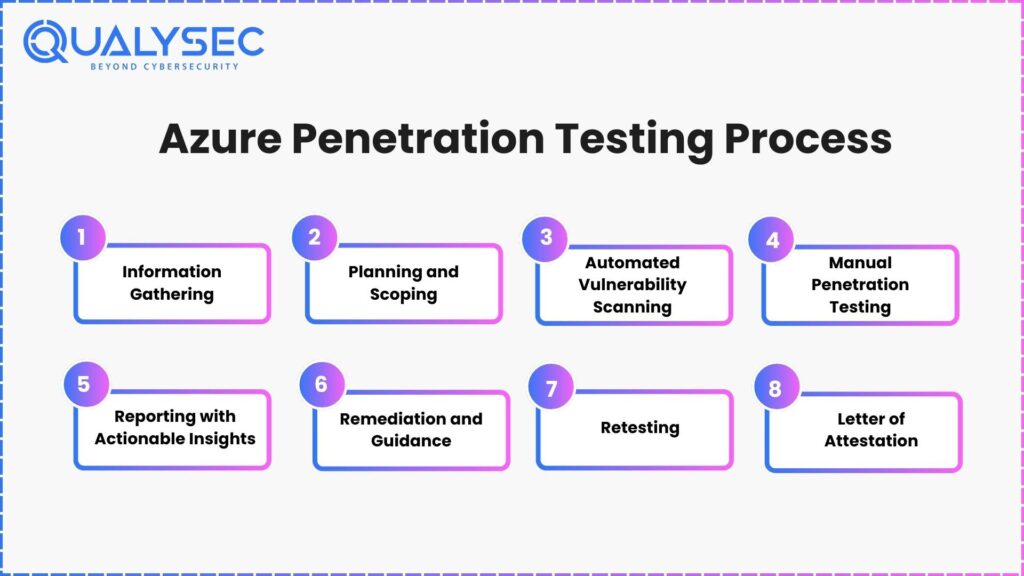 QUALYSEC
BEYOND CYBERSECURITY

Azure Penetration Testing Process

1
Information Gathering

2
Planning and Scoping

3
Automated Vulnerability Scanning

4
Manual Penetration Testing

5
Reporting with Actionable Insights

6
Remediation and Guidance

7
Retesting

8
Letter of Attestation